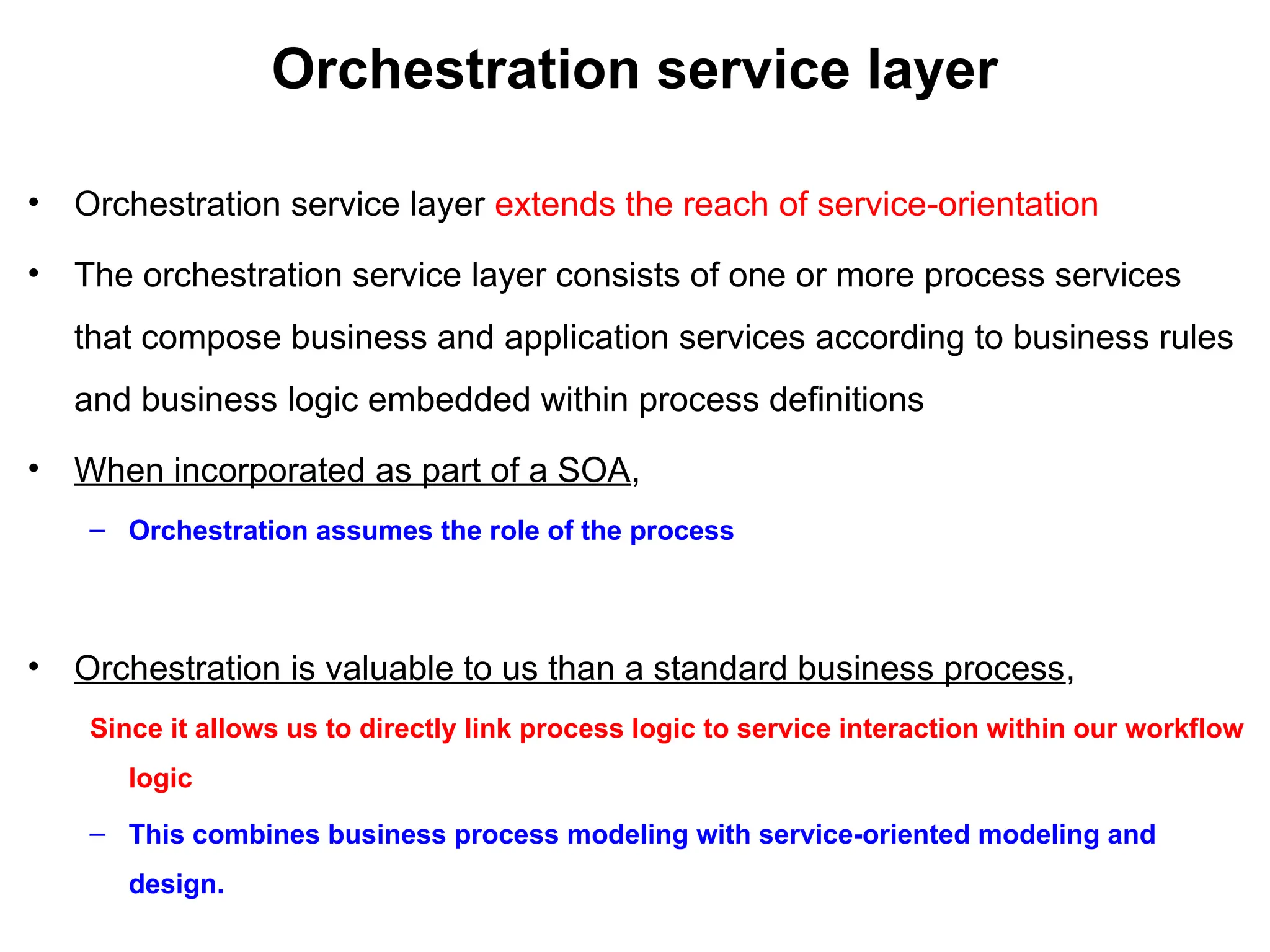 Orchestration service layer

• Orchestration service layer extends the reach of service-orientation

• The orchestration service layer consists of one or more process services that compose business and application services according to business rules and business logic embedded within process definitions

• When incorporated as part of a SOA,

– Orchestration assumes the role of the process

• Orchestration is valuable to us than a standard business process,

Since it allows us to directly link process logic to service interaction within our workflow logic

– This combines business process modeling with service-oriented modeling and design.